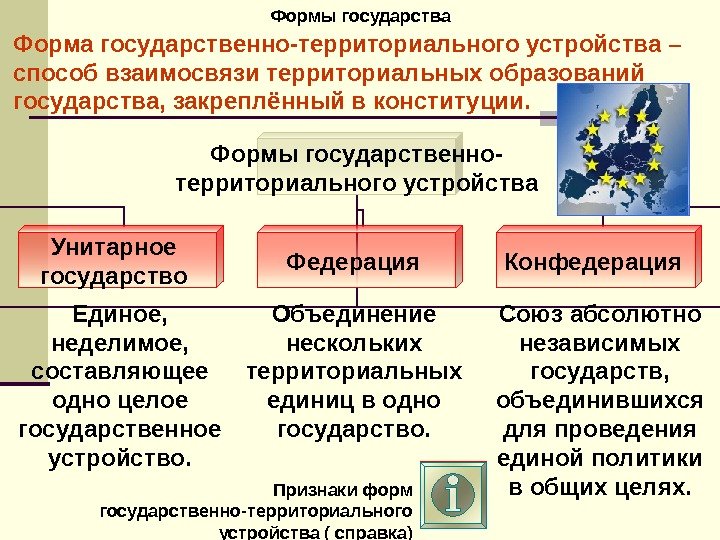 Формы государства

Форма государственно-территориального устройства – способ взаимосвязи территориальных образований государства, закреплённый в конституции.

Формы государственно-территориального устройства

Унитарное государство

Федерация

Конфедерация

Единое, неделимое, составляющее одно целое государственное устройство.

Объединение нескольких территориальных единиц в одно государство.

Союз абсолютно независимых государств, объединившихся для проведения единой политики в общих целях.

Признаки форм государственно-территориального устройства ( справка)